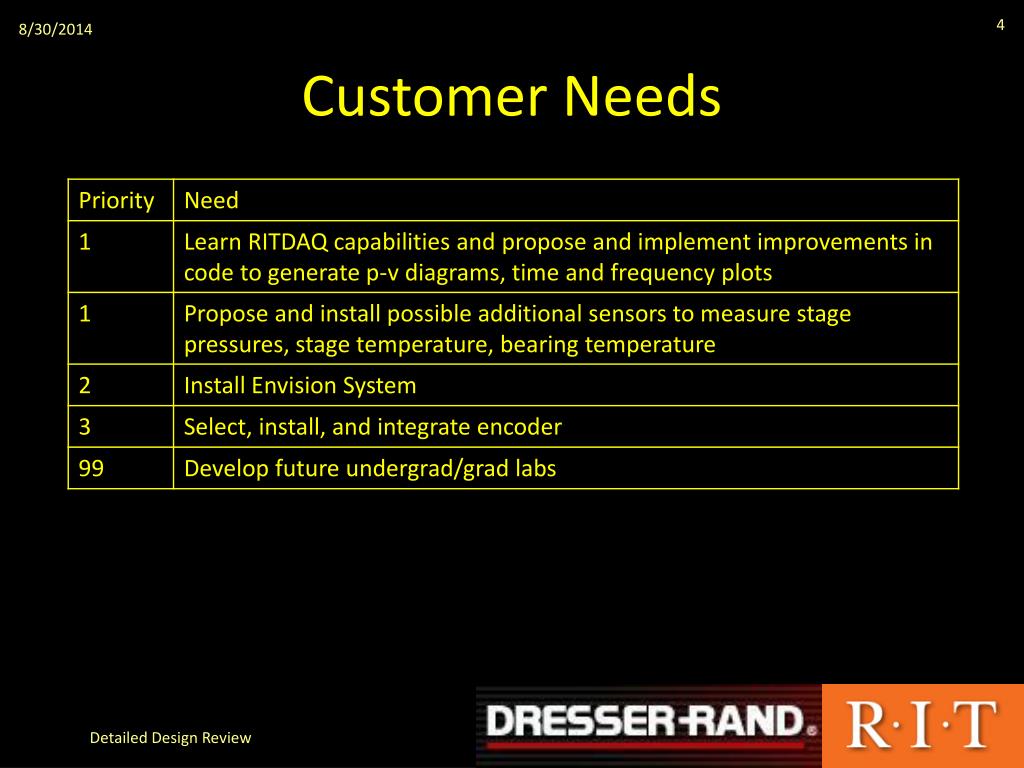 8/30/2014

4

Customer Needs

| Priority | Need |
|---|---|
| 1 | Learn RITDAQ capabilities and propose and implement improvements in code to generate p-v diagrams, time and frequency plots |
| 1 | Propose and install possible additional sensors to measure stage pressures, stage temperature, bearing temperature |
| 2 | Install Envision System |
| 3 | Select, install, and integrate encoder |
| 99 | Develop future undergrad/grad labs |

Detailed Design Review

DRESSER-RAND

R·I·T